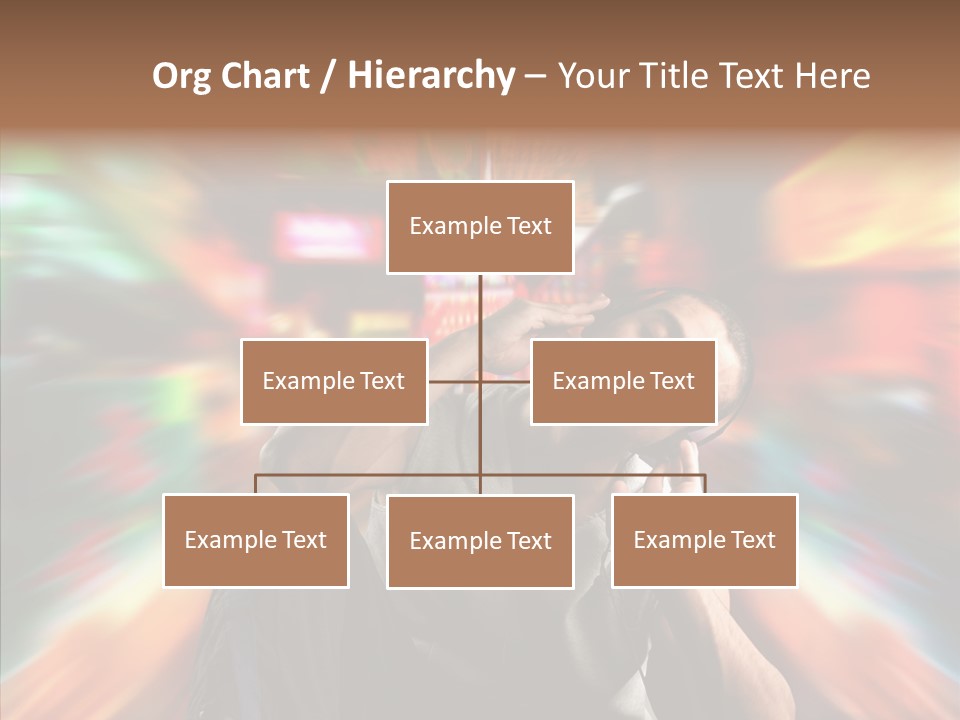 Org Chart / Hierarchy – Your Title Text Here

Example Text

Example Text

Example Text

Example Text

Example Text

Example Text